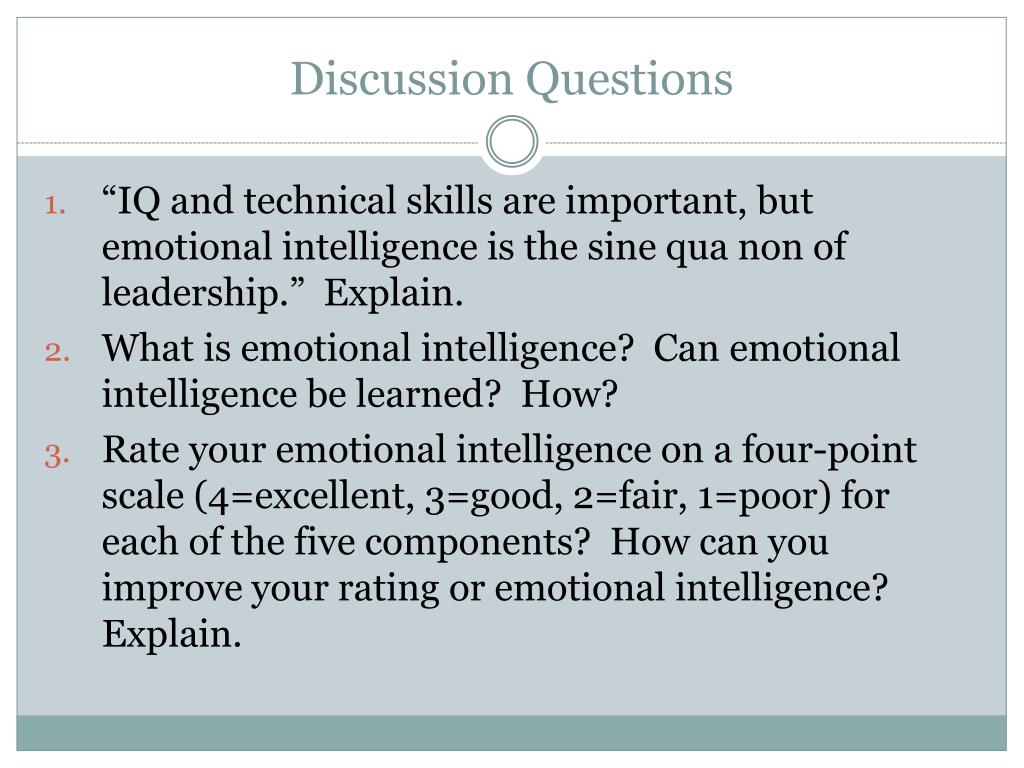 Discussion Questions

1. “IQ and technical skills are important, but emotional intelligence is the sine qua non of leadership.” Explain.
2. What is emotional intelligence? Can emotional intelligence be learned? How?
3. Rate your emotional intelligence on a four-point scale (4=excellent, 3=good, 2=fair, 1=poor) for each of the five components? How can you improve your rating or emotional intelligence? Explain.